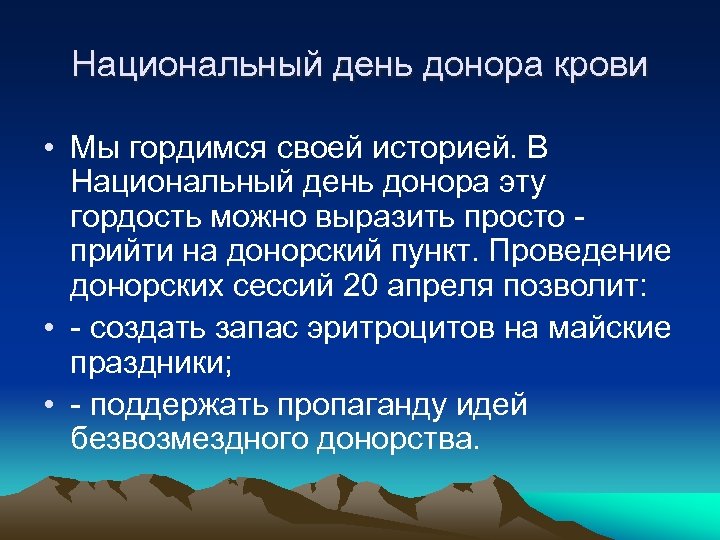 Национальный день донора крови

• Мы гордимся своей историей. В Национальный день донора эту гордость можно выразить просто - прийти на донорский пункт. Проведение донорских сессий 20 апреля позволит:
• - создать запас эритроцитов на майские праздники;
• - поддержать пропаганду идей безвозмездного донорства.